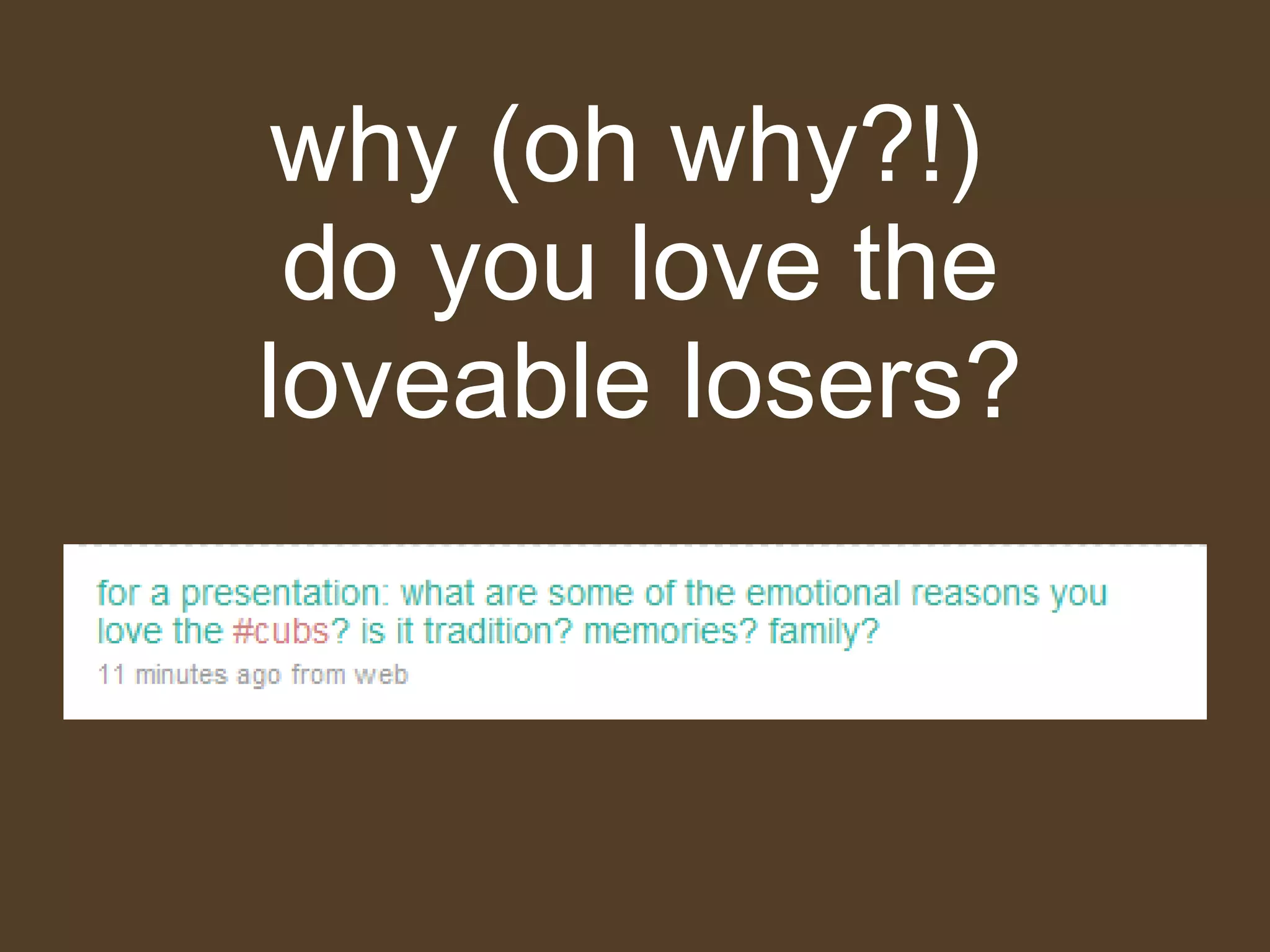 why (oh why?!) do you love the loveable losers?

for a presentation: what are some of the emotional reasons you love the #cubs? is it tradition? memories? family?
11 minutes ago from web